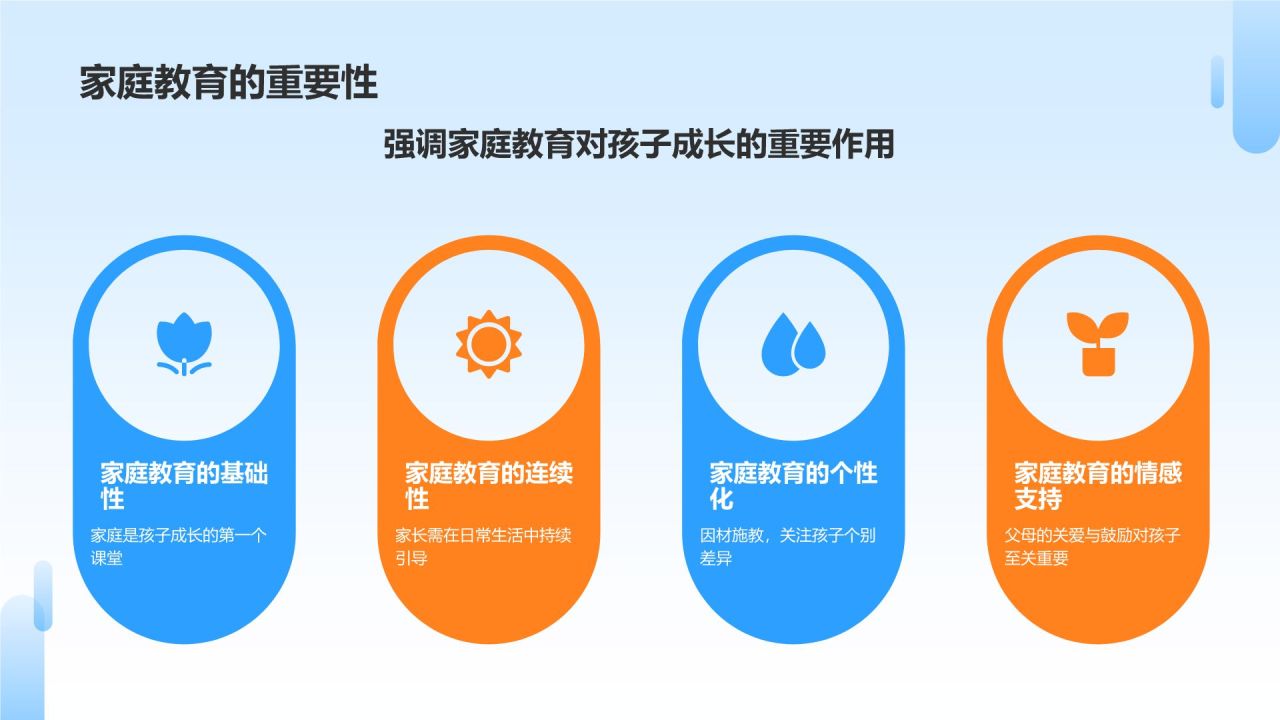 家庭教育的重要性

强调家庭教育对孩子成长的重要作用

家庭教育的基础性

家庭是孩子成长的第一个课堂

家庭教育的连续性

家长需在日常生活中持续引导

家庭教育的个性化

因材施教，关注孩子个别差异

家庭教育的情感支持

父母的关爱与鼓励对孩子至关重要